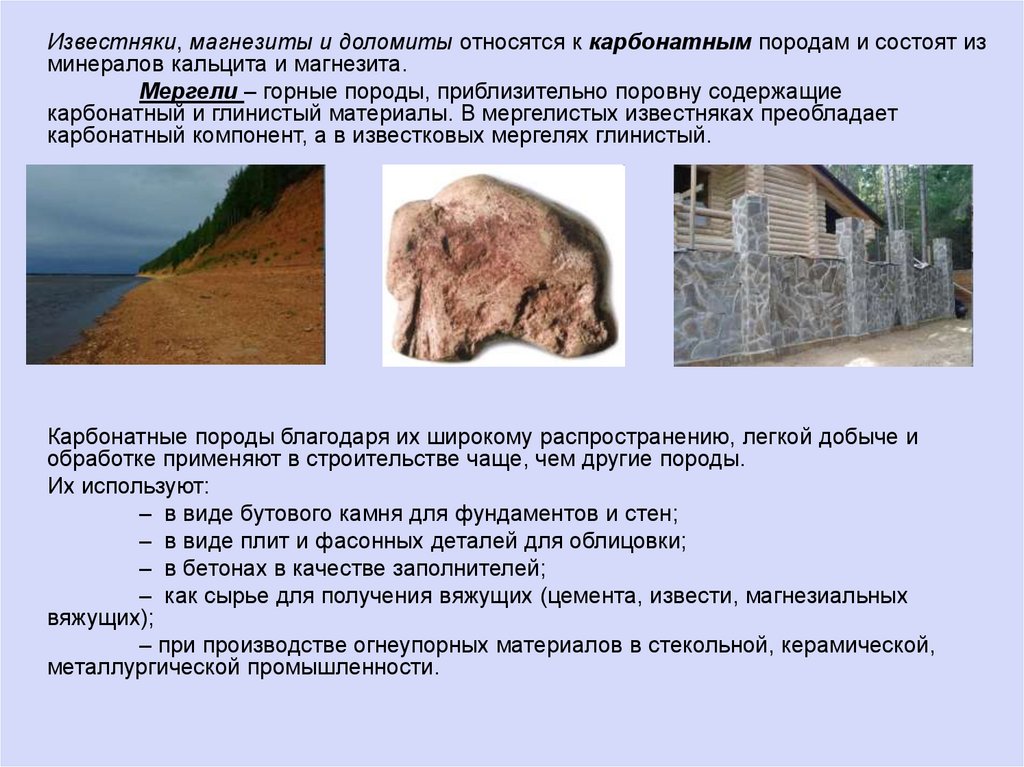 Известняки, магнезиты и доломиты относятся к карбонатным породам и состоят из минералов кальцита и магнезита.

Мергели – горные породы, приблизительно поровну содержащие карбонатный и глинистый материалы. В мергелистых известняках преобладает карбонатный компонент, а в известковых мергелях глинистый.

Карбонатные породы благодаря их широкому распространению, легкой добыче и обработке применяют в строительстве чаще, чем другие породы.

Их используют:

– в виде бутового камня для фундаментов и стен;

– в виде плит и фасонных деталей для облицовки;

– в бетонах в качестве заполнителей;

– как сырье для получения вяжущих (цемента, извести, магнезиальных вяжущих);

– при производстве огнеупорных материалов в стекольной, керамической, металлургической промышленности.